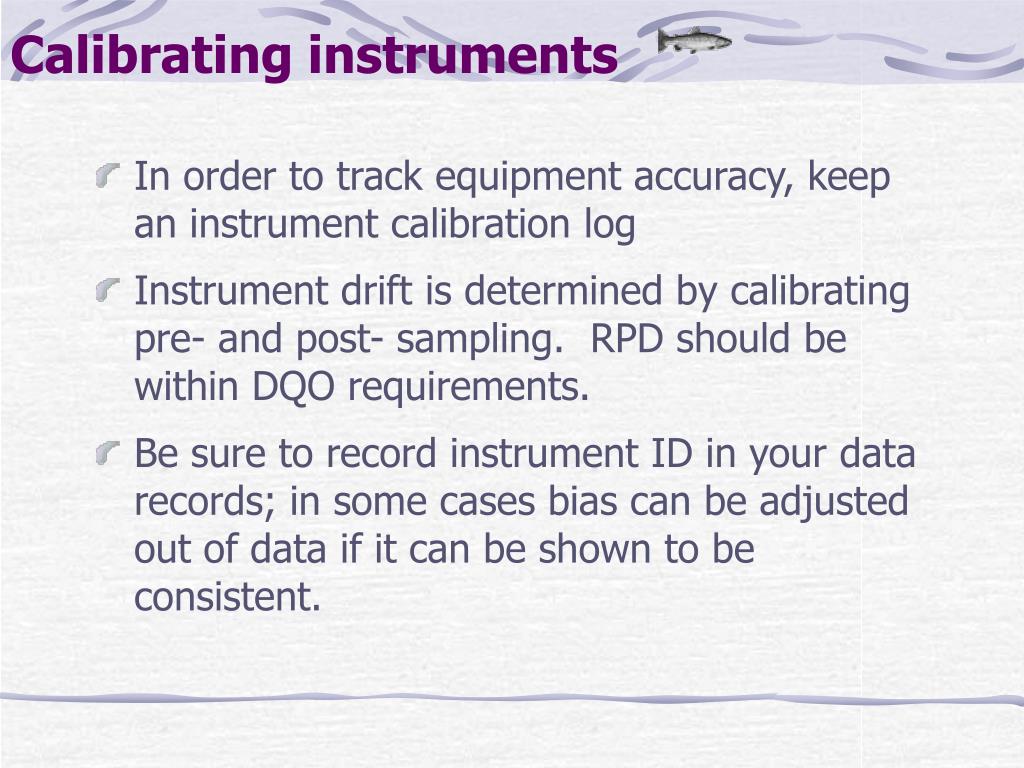 Calibrating instruments

In order to track equipment accuracy, keep an instrument calibration log

Instrument drift is determined by calibrating pre- and post- sampling.  RPD should be within DQO requirements.

Be sure to record instrument ID in your data records; in some cases bias can be adjusted out of data if it can be shown to be consistent.